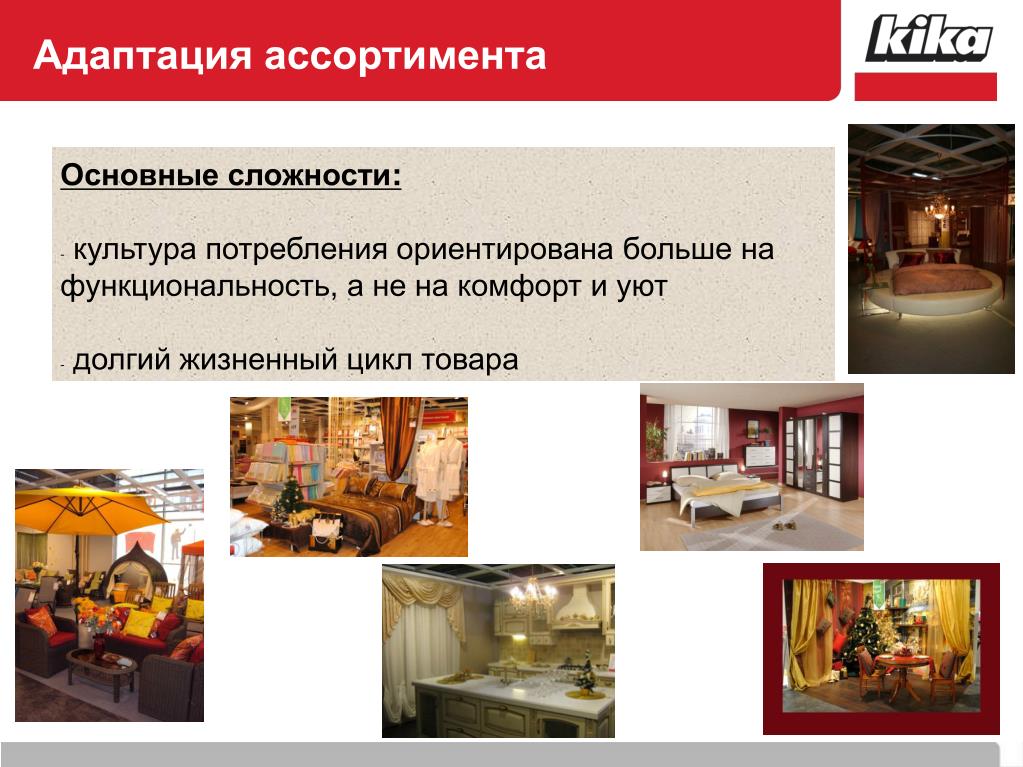 Адаптация ассортимента

kika

Основные сложности:

- культура потребления ориентирована больше на функциональность, а не на комфорт и уют

- долгий жизненный цикл товара